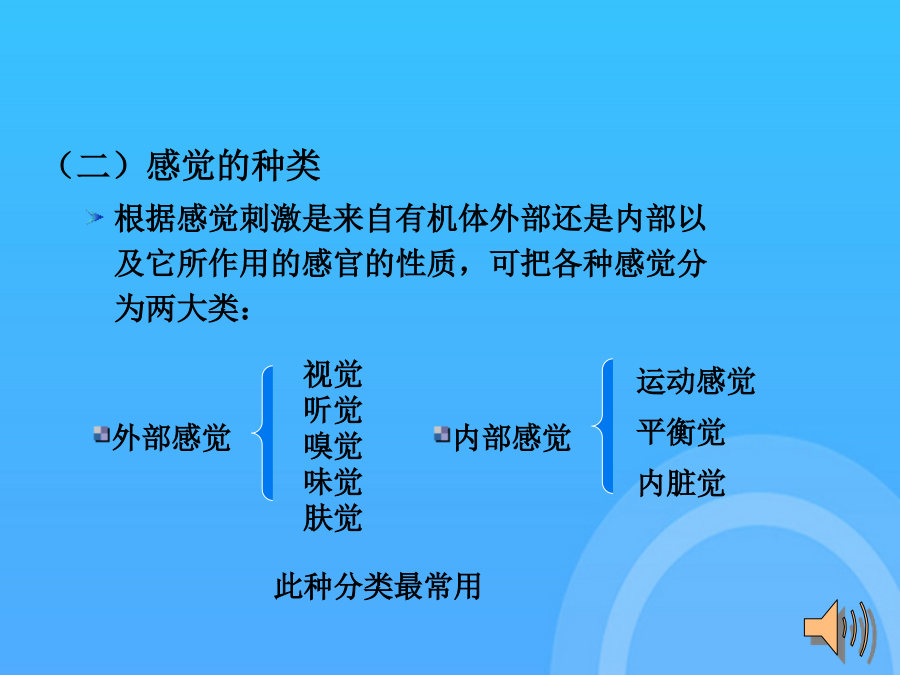 （二）感觉的种类

根据感觉刺激是来自有机体外部还是内部以及它所作用的感官的性质，可把各种感觉分为两大类：

外部感觉

视觉
听觉
嗅觉
味觉
肤觉

内部感觉

运动感觉
平衡觉
内脏觉

此种分类最常用